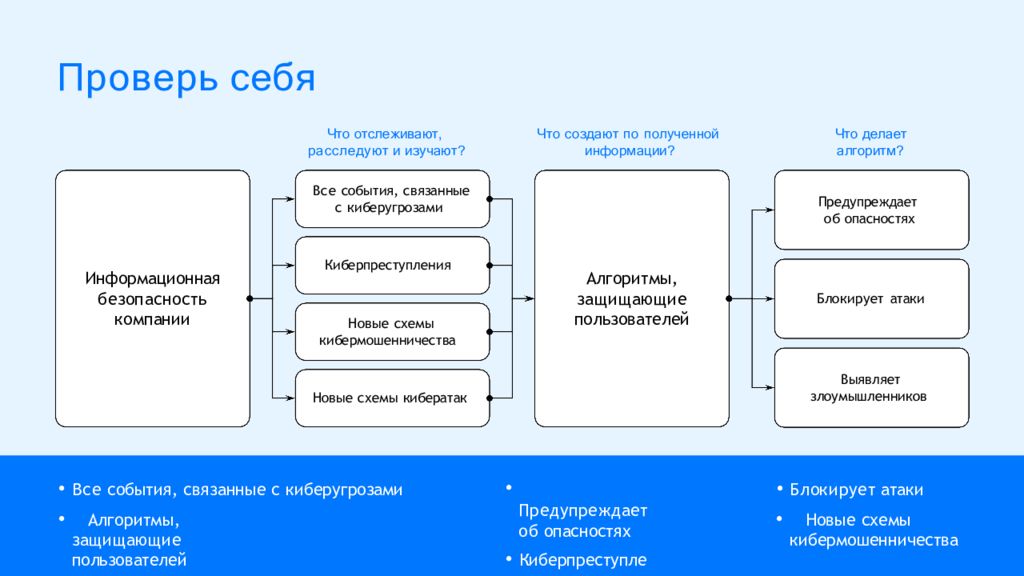 Проверь себя

Что отслеживают, расследуют и изучают?

Что создают по полученной информации?

Что делает алгоритм?

Информационная безопасность компании

Все события, связанные с киберугрозами

Киберпреступления

Новые схемы кибермошенничества

Новые схемы кибератак

Алгоритмы, защищающие пользователей

Предупреждает об опасностях

Блокирует атаки

Выявляет злоумышленников

• Все события, связанные с киберугрозами

• Алгоритмы, защищающие пользователей

• Предупреждает об опасностях

• Киберпреступле

• Блокирует атаки

• Новые схемы кибермошенничества